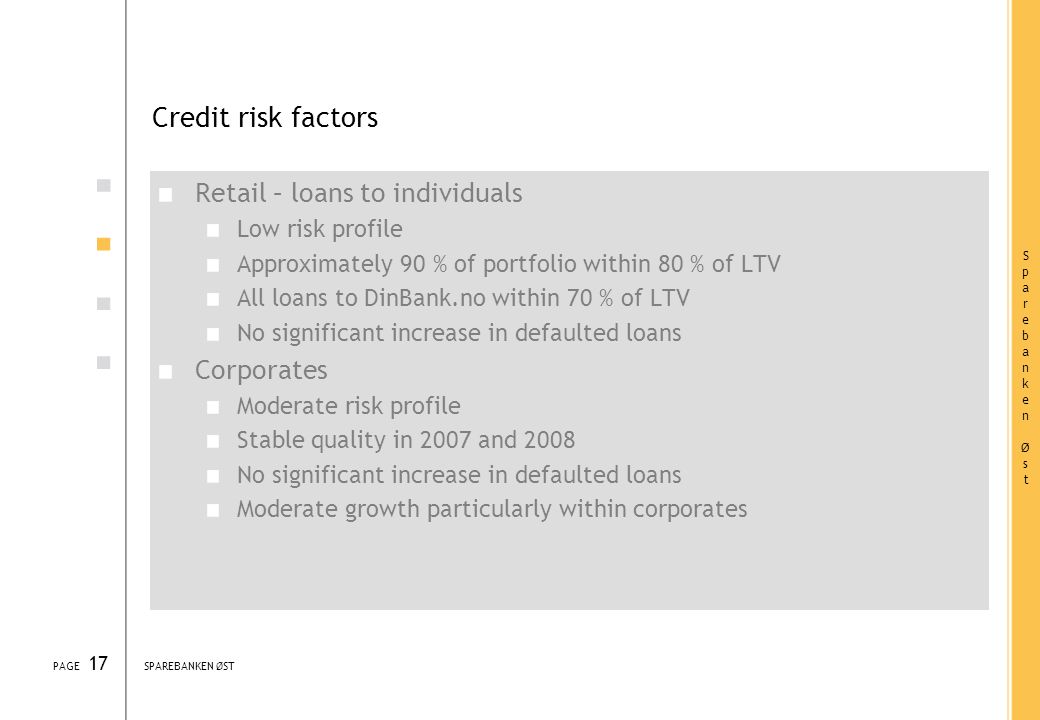 Credit risk factors

Retail – loans to individuals

Low risk profile

Approximately 90 % of portfolio within 80 % of LTV

All loans to DinBank.no within 70 % of LTV

No significant increase in defaulted loans

Corporates

Moderate risk profile

Stable quality in 2007 and 2008

No significant increase in defaulted loans

Moderate growth particularly within corporates

Sparebanken Øst

PAGE 17

SPAREBANKEN ØST